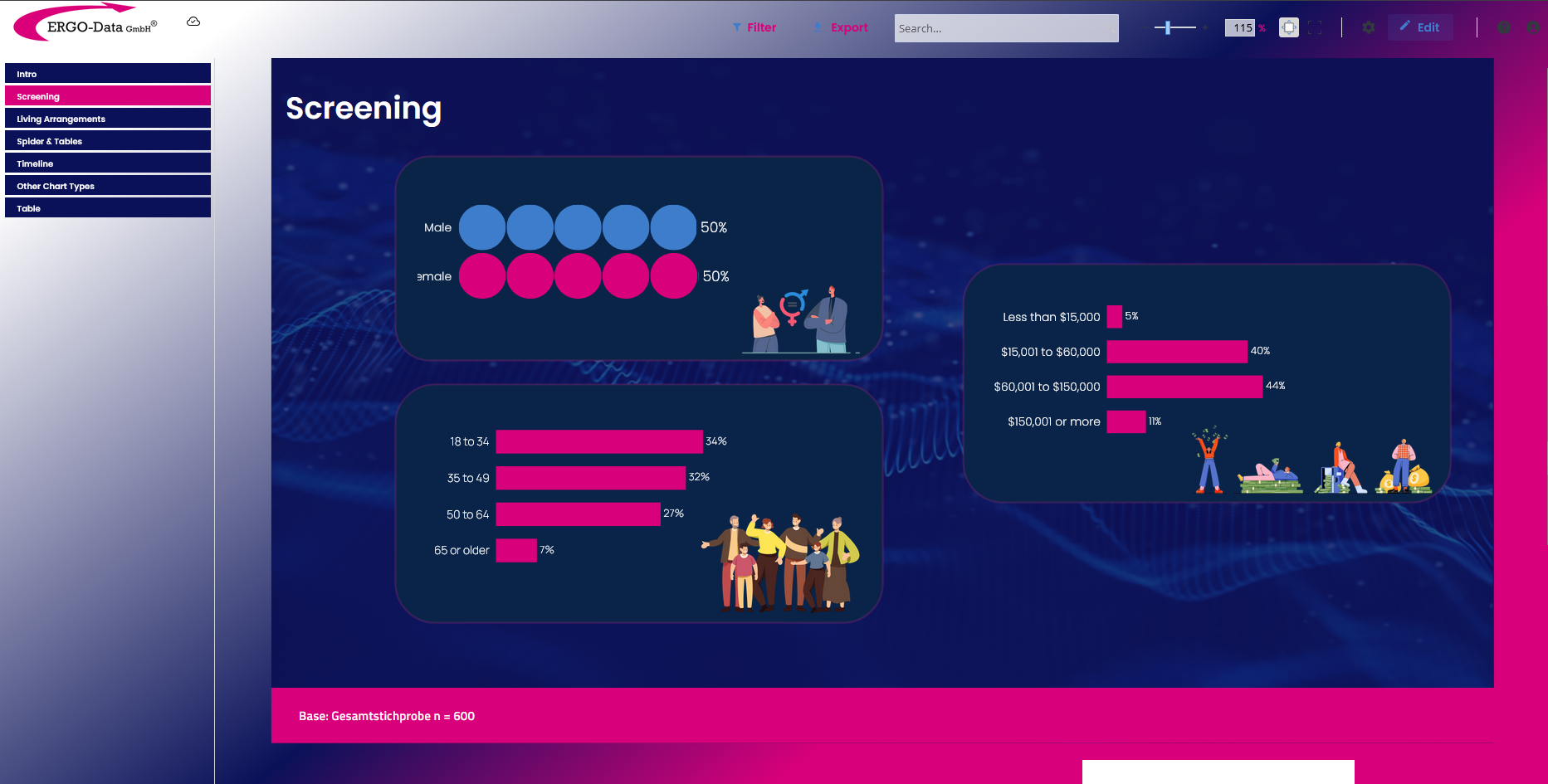 ERGO-Data GmbH®

Filter Export Search...

115 %

Edit

Intro
Screening
Living Arrangements
Spider & Tables
Timeline
Other Chart Types
Table

Screening

Male 50%
emale 50%

18 to 34 34%
35 to 49 32%
50 to 64 27%
65 or older 7%

Less than $15,000 5%
$15,001 to $60,000 40%
$60,001 to $150,000 44%
$150,001 or more 11%

Base: Gesamtstichprobe n = 600